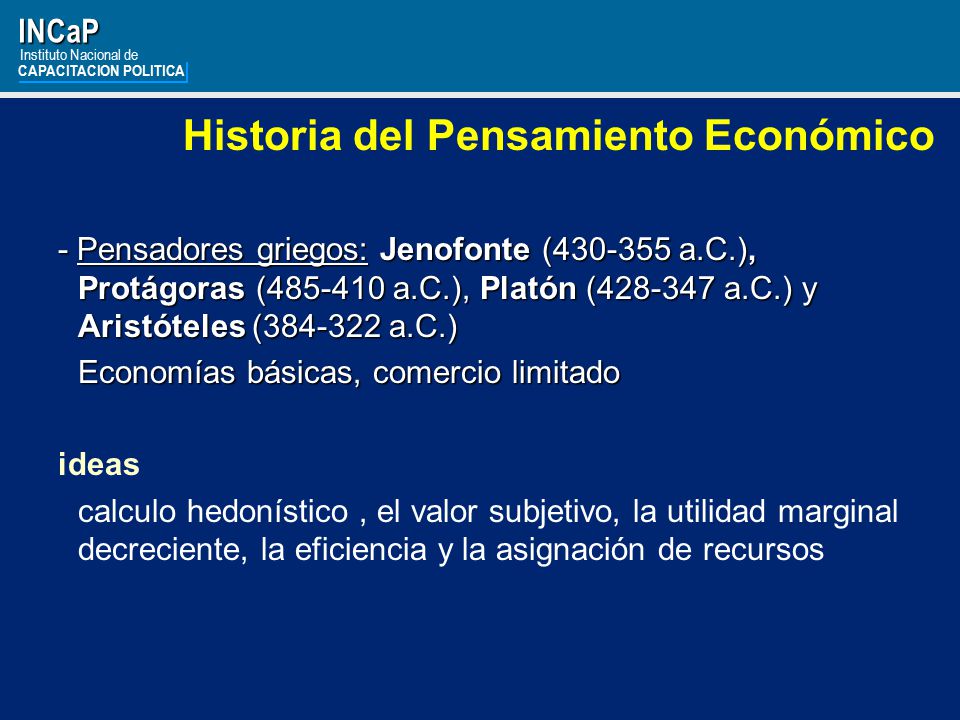 INCaP
Instituto Nacional de
CAPACITACION POLITICA

Historia del Pensamiento Económico

- Pensadores griegos: Jenofonte (430-355 a.C.), Protágoras (485-410 a.C.), Platón (428-347 a.C.) y Aristóteles (384-322 a.C.)

Economías básicas, comercio limitado

ideas

calculo hedonístico , el valor subjetivo, la utilidad marginal decreciente, la eficiencia y la asignación de recursos